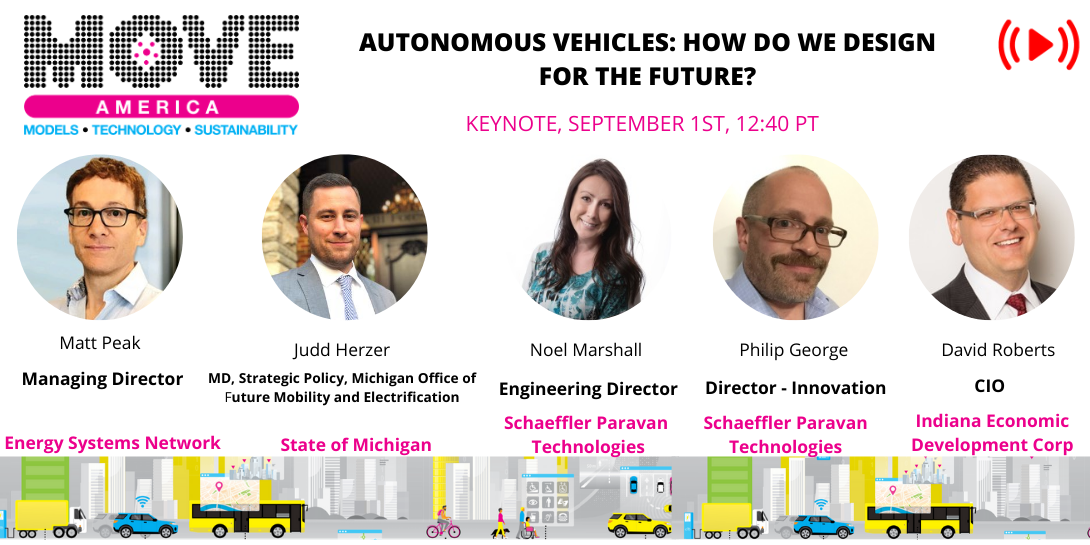 MOVE
AMERICA
MODELS • TECHNOLOGY • SUSTAINABILITY

AUTONOMOUS VEHICLES: HOW DO WE DESIGN FOR THE FUTURE?

KEYNOTE, SEPTEMBER 1ST, 12:40 PT

Matt Peak
Managing Director
Energy Systems Network

Judd Herzer
MD, Strategic Policy, Michigan Office of Future Mobility and Electrification
State of Michigan

Noel Marshall
Engineering Director
Schaeffler Paravan Technologies

Philip George
Director - Innovation
Schaeffler Paravan Technologies

David Roberts
CIO
Indiana Economic Development Corp